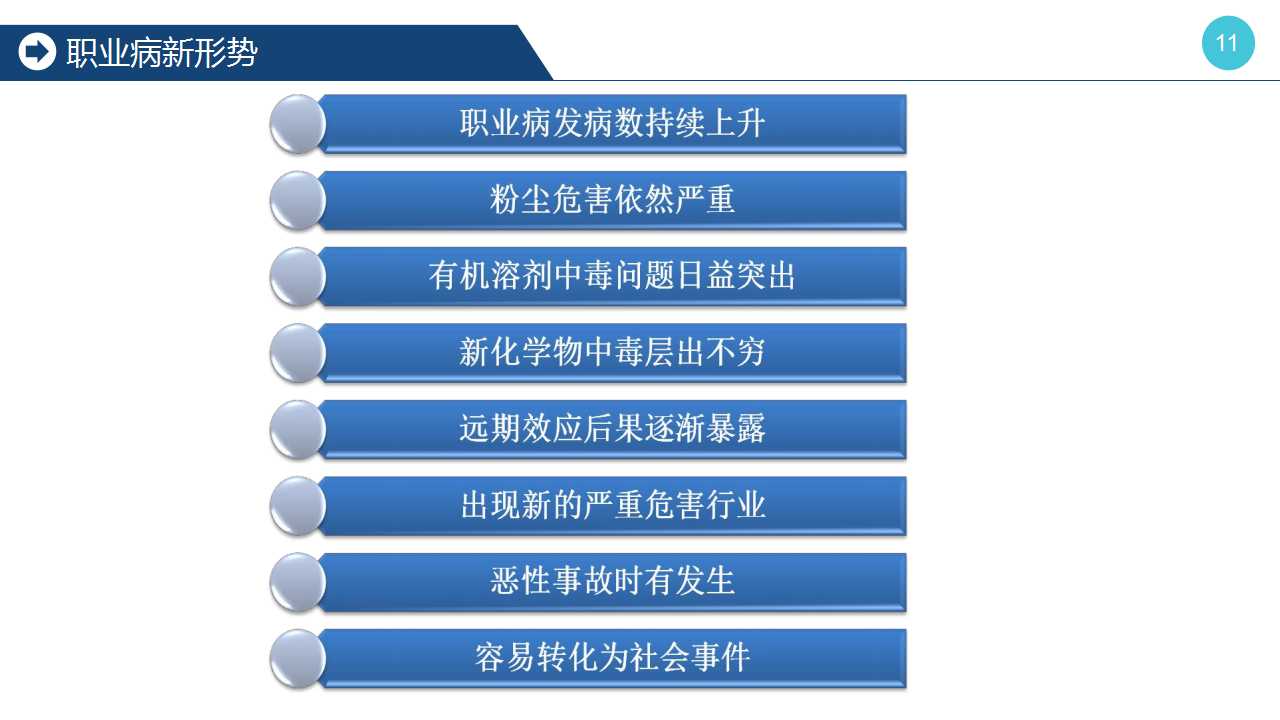 职业病新形势

11

职业病发病数持续上升

粉尘危害依然严重

有机溶剂中毒问题日益突出

新化学物中毒层出不穷

远期效应后果逐渐暴露

出现新的严重危害行业

恶性事故时有发生

容易转化为社会事件